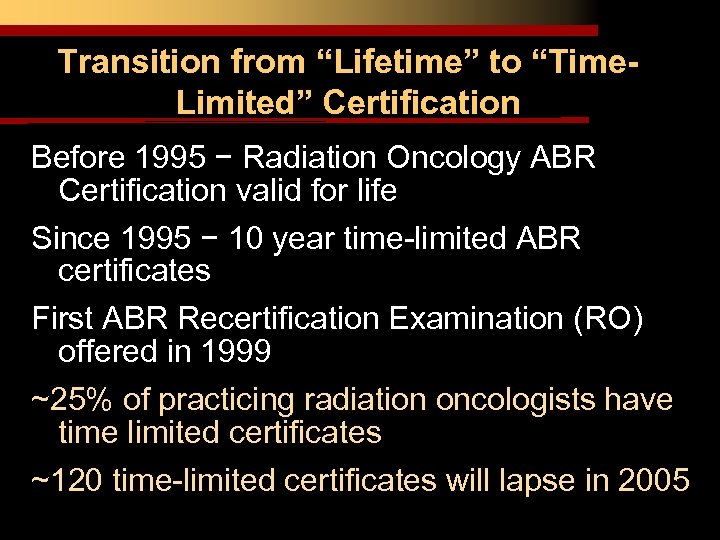 Transition from “Lifetime” to “Time-Limited” Certification

Before 1995 − Radiation Oncology ABR Certification valid for life

Since 1995 − 10 year time-limited ABR certificates

First ABR Recertification Examination (RO) offered in 1999

~25% of practicing radiation oncologists have time limited certificates

~120 time-limited certificates will lapse in 2005